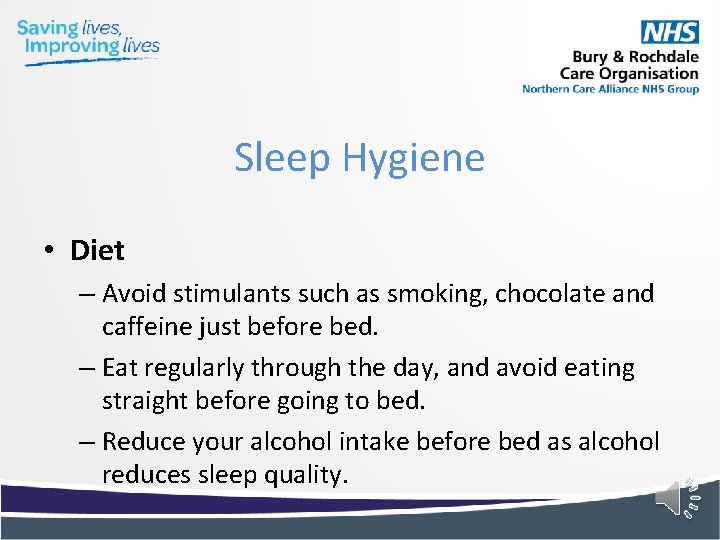 Saving lives,
Improving lives

NHS
Bury & Rochdale
Care Organisation
Northern Care Alliance NHS Group

Sleep Hygiene

• Diet
– Avoid stimulants such as smoking, chocolate and caffeine just before bed.
– Eat regularly through the day, and avoid eating straight before going to bed.
– Reduce your alcohol intake before bed as alcohol reduces sleep quality.